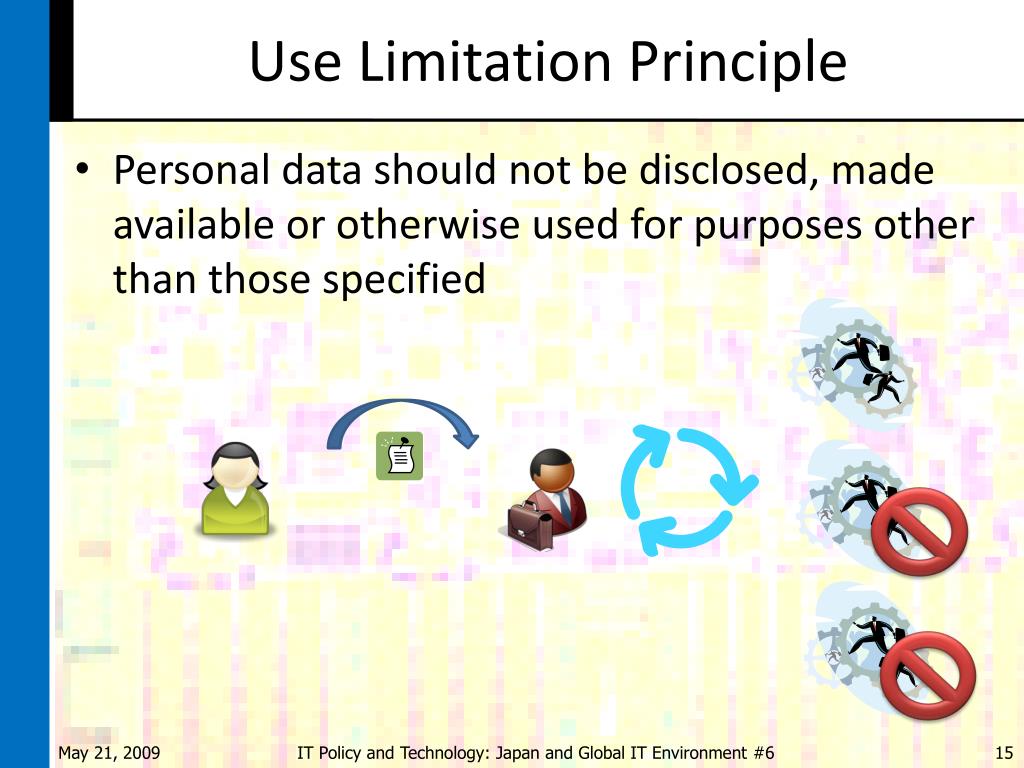 Use Limitation Principle

• Personal data should not be disclosed, made available or otherwise used for purposes other than those specified

May 21, 2009 IT Policy and Technology: Japan and Global IT Environment #6 15